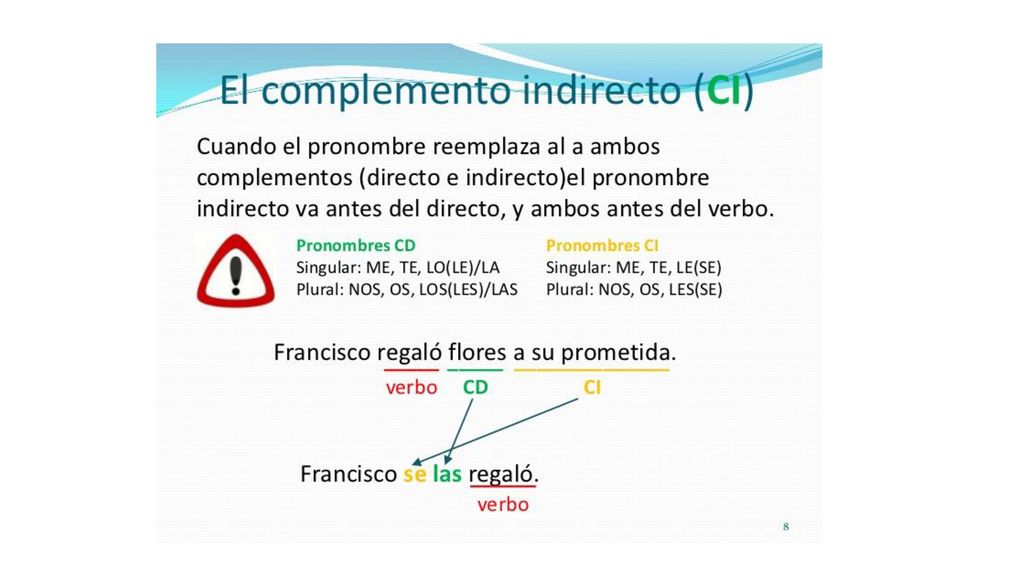 El complemento indirecto (CI)

Cuando el pronombre reemplaza al a ambos complementos (directo e indirecto)el pronombre indirecto va antes del directo, y ambos antes del verbo.

Pronombres CD
Singular: ME, TE, LO(LE)/LA
Plural: NOS, OS, LOS(LES)/LAS

Pronombres CI
Singular: ME, TE, LE(SE)
Plural: NOS, OS, LES(SE)

Francisco regaló flores a su prometida.
verbo CD CI

Francisco se las regaló.
verbo

8